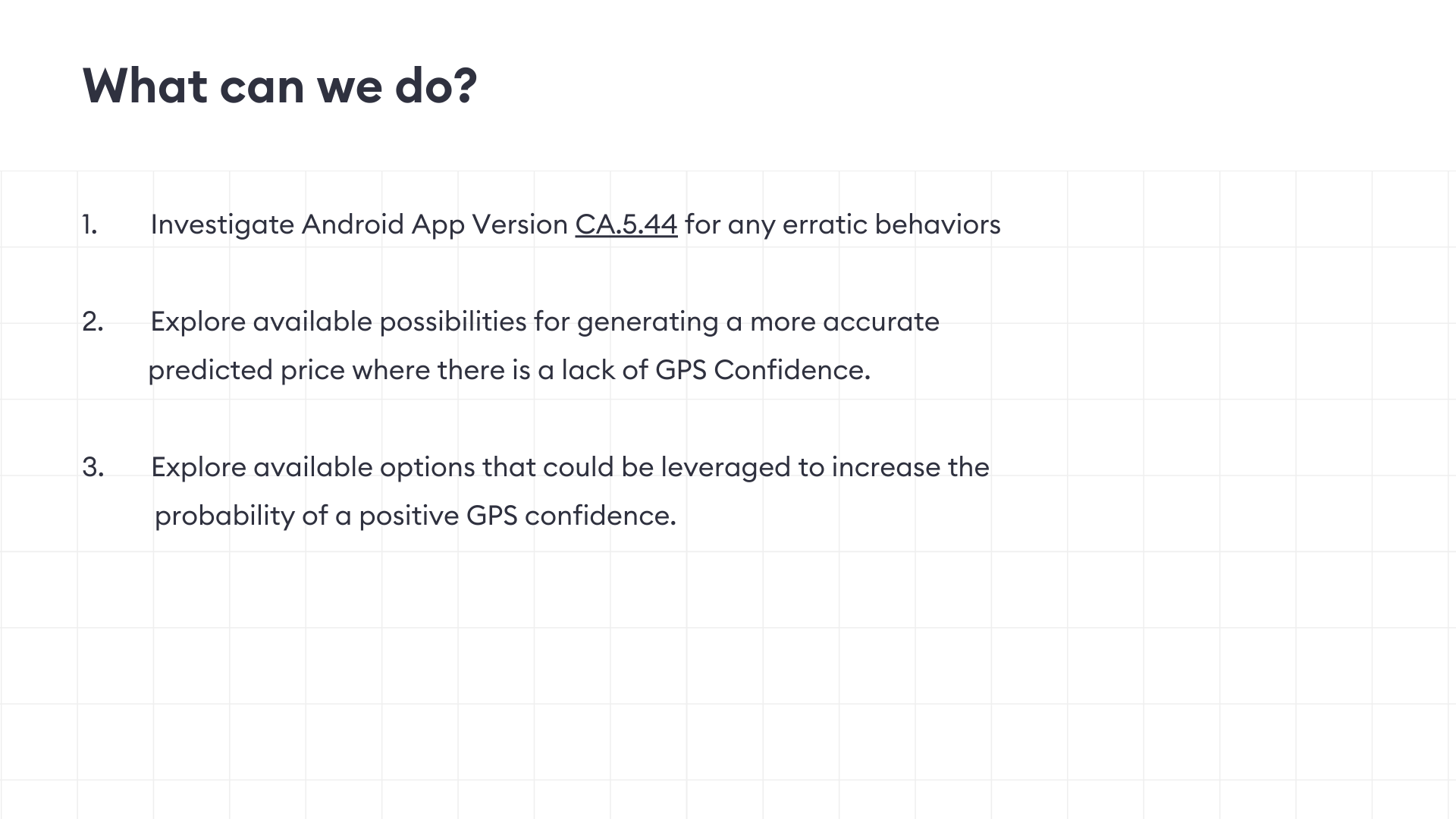 What can we do?

1. Investigate Android App Version CA.5.44 for any erratic behaviors

2. Explore available possibilities for generating a more accurate predicted price where there is a lack of GPS Confidence.

3. Explore available options that could be leveraged to increase the probability of a positive GPS confidence.